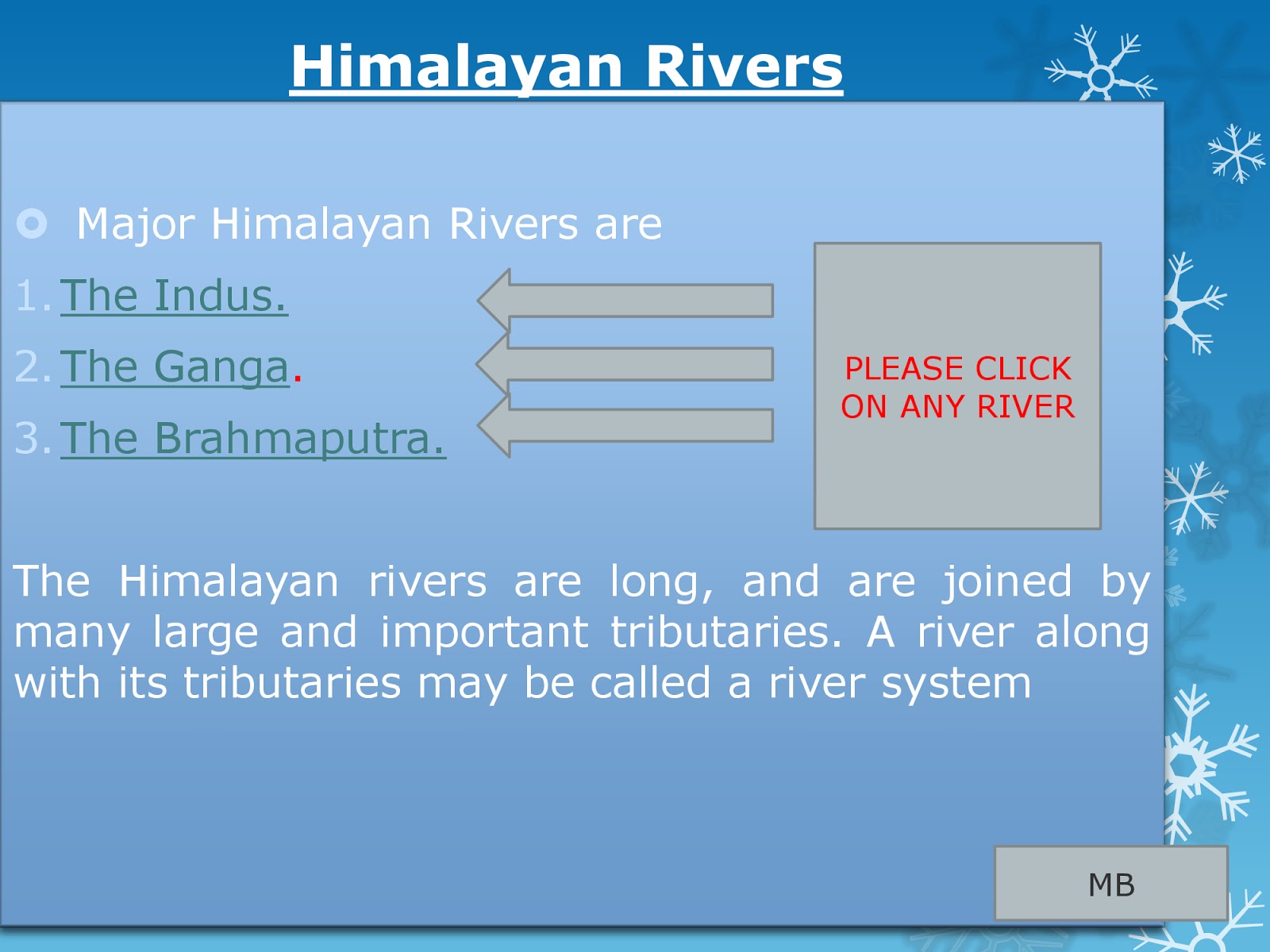 Himalayan Rivers

Major Himalayan Rivers are

1. The Indus.
2. The Ganga.
3. The Brahmaputra.

PLEASE CLICK ON ANY RIVER

The Himalayan rivers are long, and are joined by many large and important tributaries. A river along with its tributaries may be called a river system

MB